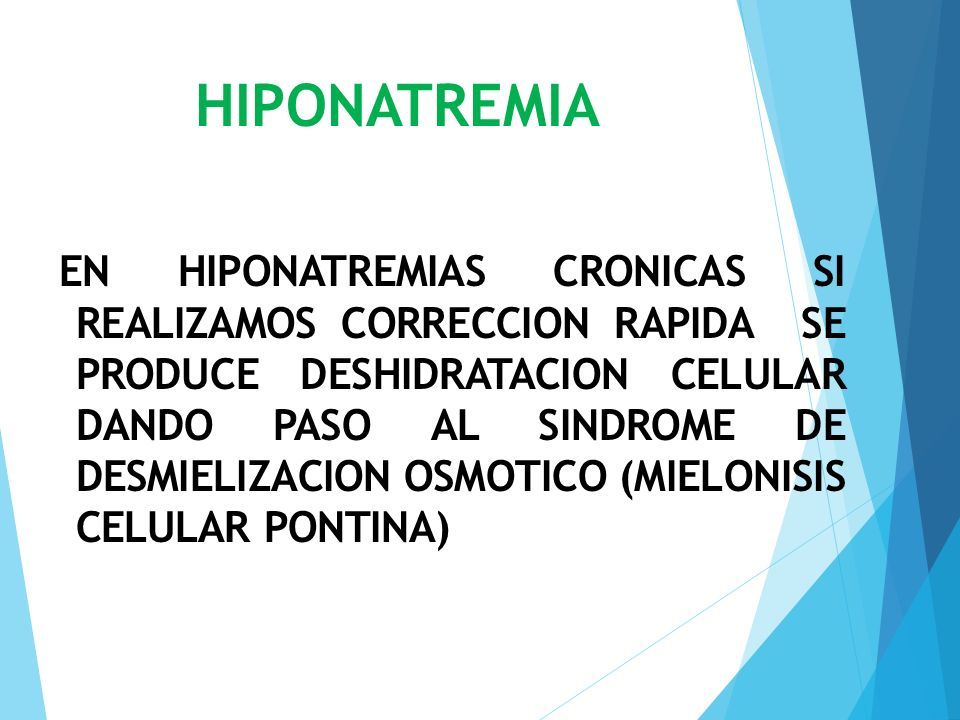 HIPONATREMIA

EN HIPONATREMIAS CRONICAS SI REALIZAMOS CORRECCION RAPIDA SE PRODUCE DESHIDRATACION CELULAR DANDO PASO AL SINDROME DE DESMIELIZACION OSMOTICO (MIELONISIS CELULAR PONTINA)